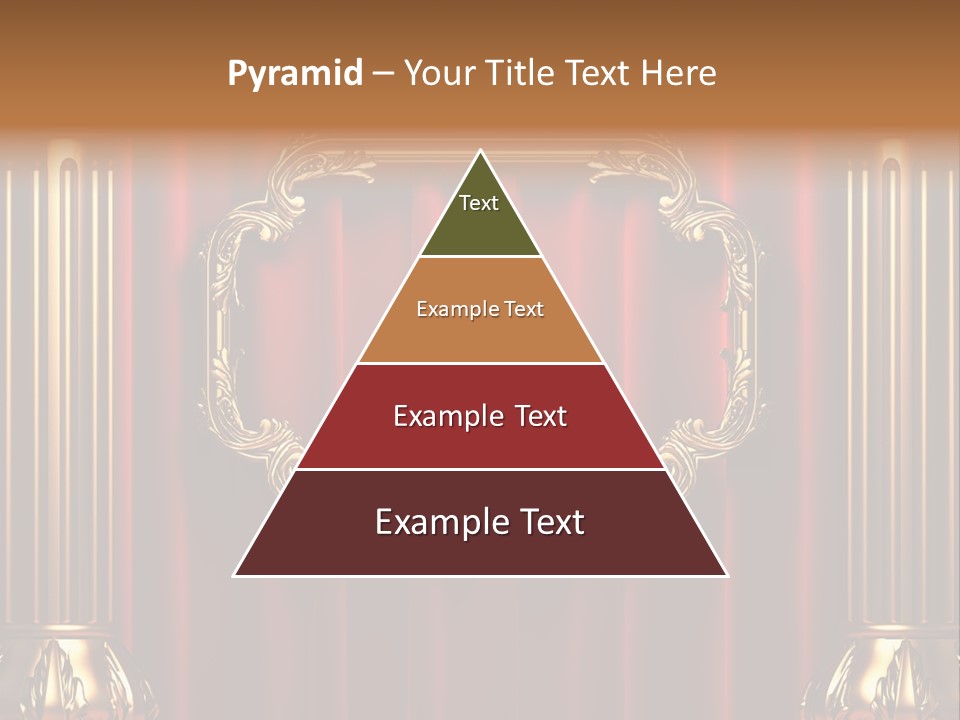 Pyramid – Your Title Text Here

Text

Example Text

Example Text

Example Text